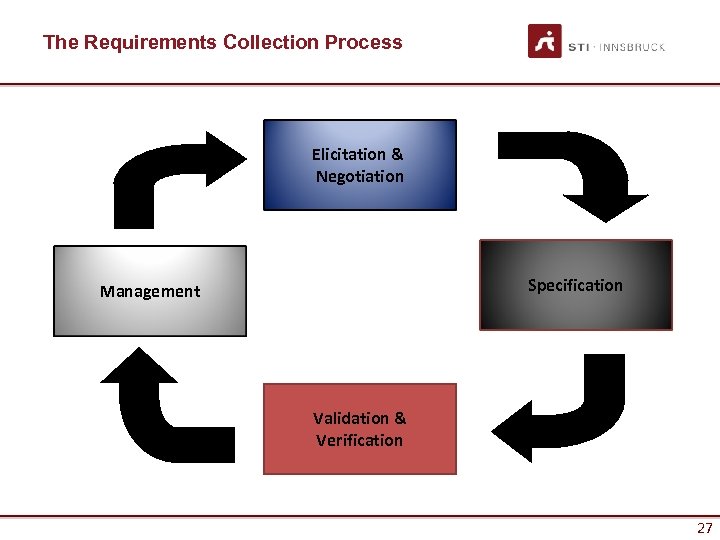 The Requirements Collection Process

STI · INNSBRUCK

Elicitation & Negotiation

Specification

Validation & Verification

Management

27